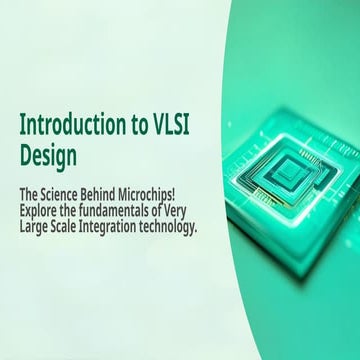 Introduction to VLSI Design

The Science Behind Microchips! Explore the fundamentals of Very Large Scale Integration technology.